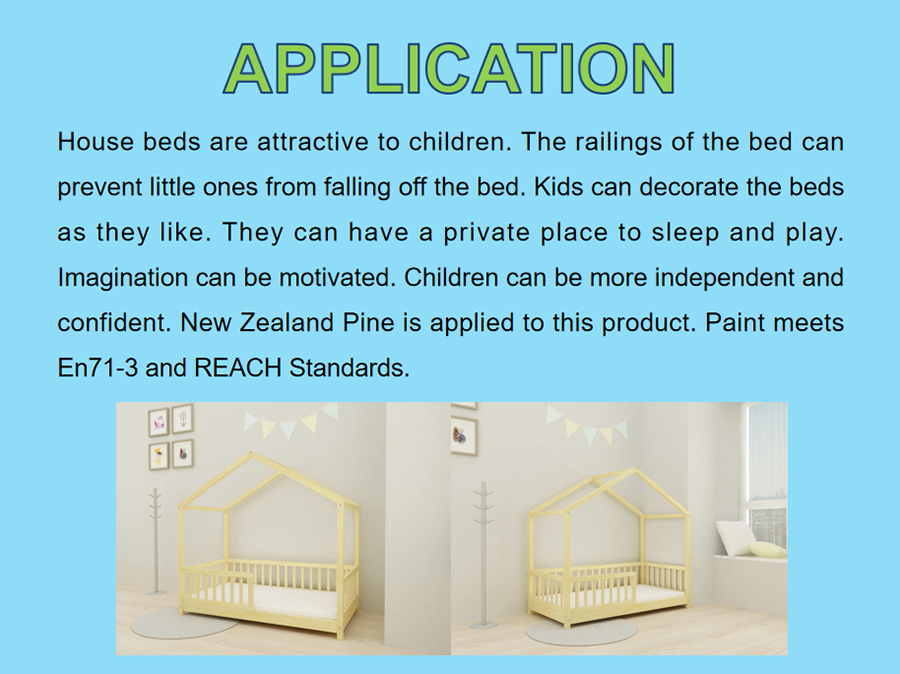 APPLICATION

House beds are attractive to children. The railings of the bed can prevent little ones from falling off the bed. Kids can decorate the beds as they like. They can have a private place to sleep and play. Imagination can be motivated. Children can be more independent and confident. New Zealand Pine is applied to this product. Paint meets En71-3 and REACH Standards.